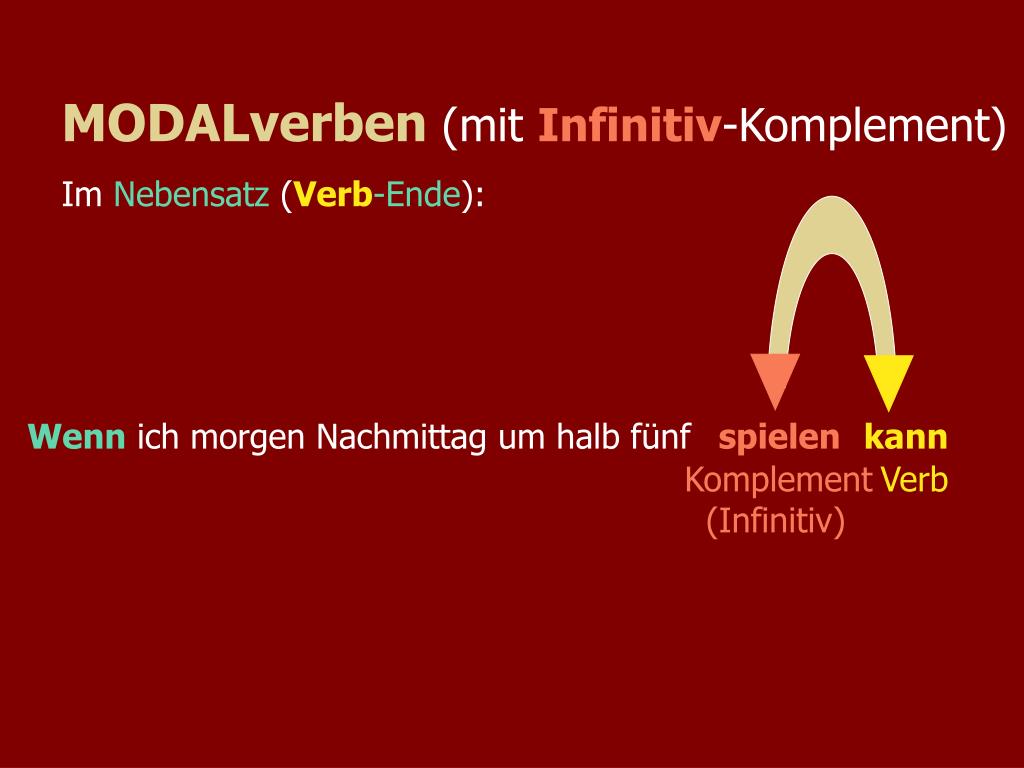 MODALverben (mit Infinitiv-Komplement)

Im Nebensatz (Verb-Ende):

Wenn ich morgen Nachmittag um halb fünf spielen kann

Komplement (Infinitiv) Verb